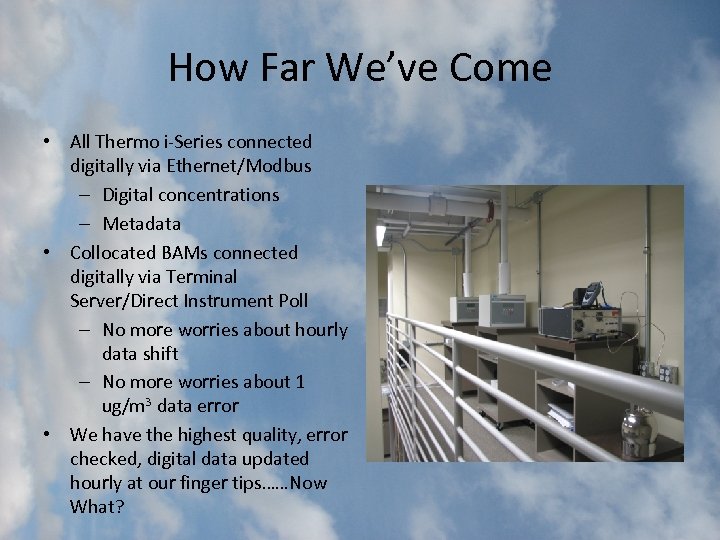 How Far We've Come

• All Thermo i-Series connected digitally via Ethernet/Modbus
  – Digital concentrations
  – Metadata
• Collocated BAMs connected digitally via Terminal Server/Direct Instrument Poll
  – No more worries about hourly data shift
  – No more worries about 1 ug/m$^3$ data error
• We have the highest quality, error checked, digital data updated hourly at our finger tips……Now What?